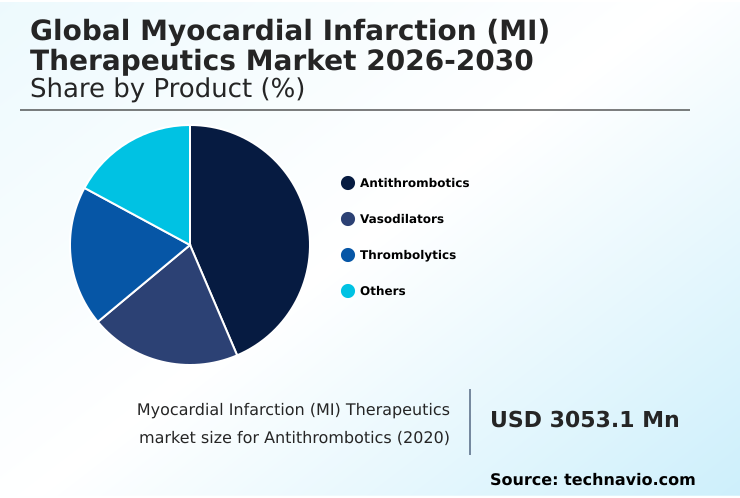 Global Myocardial Infarction (MI) Therapeutics Market 2026-2030
Share by Product (%)

Antithrombotics
Vasodilators
Thrombolytics
Others

Myocardial Infarction (MI) Therapeutics market size for Antithrombotics (2020)

USD 3053.1 Mn

Source: technavio.com